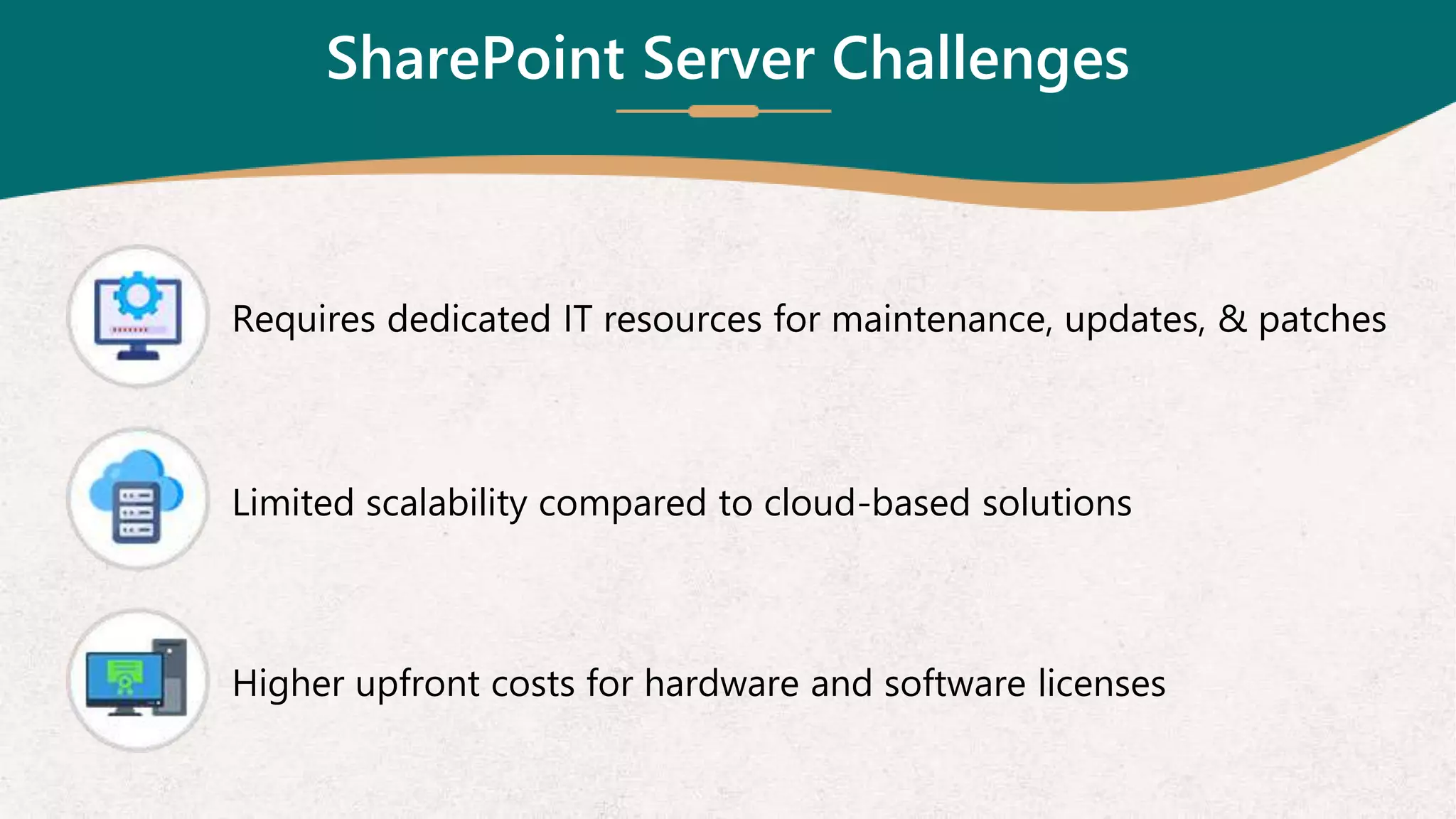 SharePoint Server Challenges

Requires dedicated IT resources for maintenance, updates, & patches

Limited scalability compared to cloud-based solutions

Higher upfront costs for hardware and software licenses